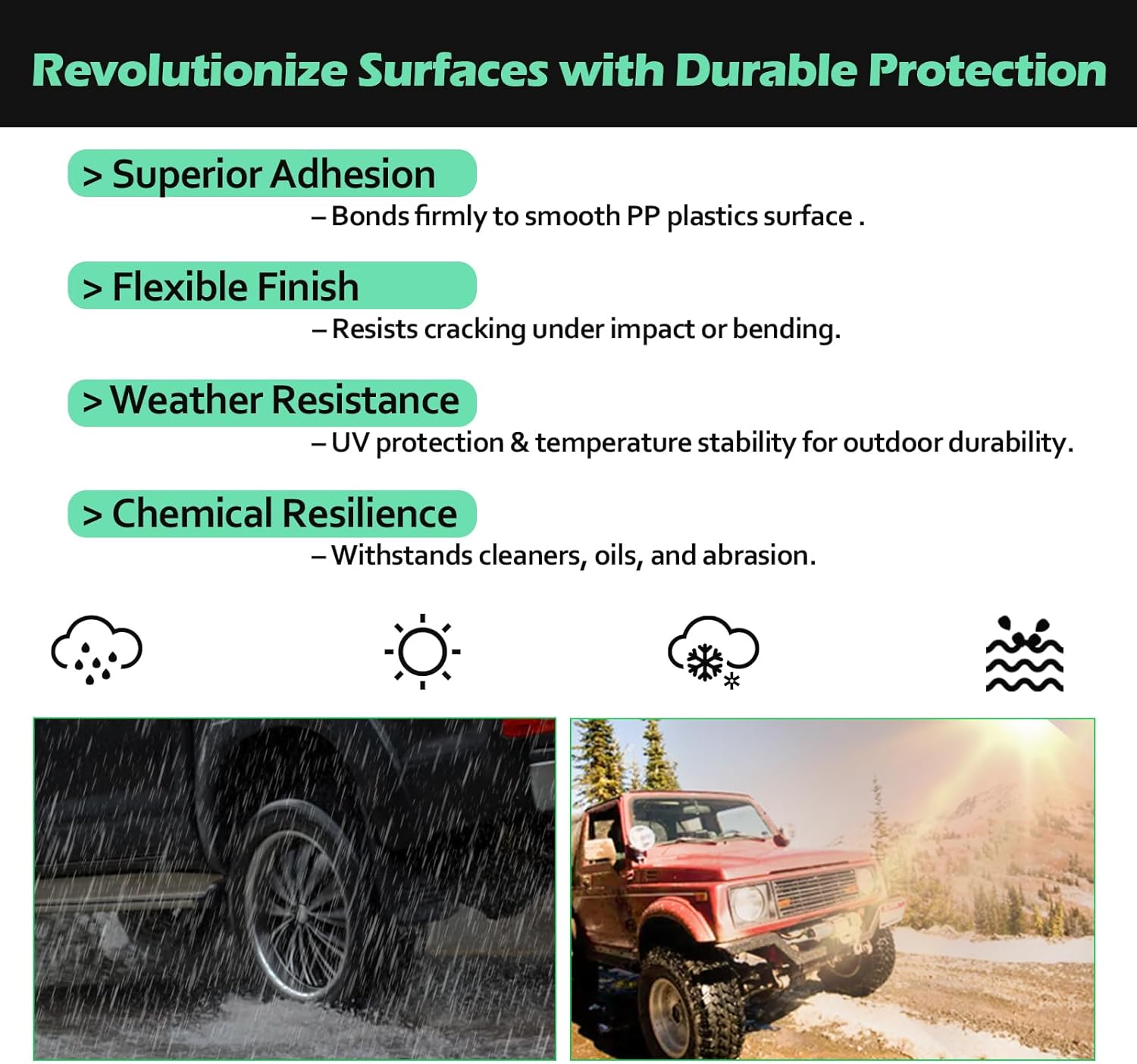 Revolutionize Surfaces with Durable Protection

> Superior Adhesion
– Bonds firmly to smooth PP plastics surface .

> Flexible Finish
– Resists cracking under impact or bending.

> Weather Resistance
– UV protection & temperature stability for outdoor durability.

> Chemical Resilience
– Withstands cleaners, oils, and abrasion.